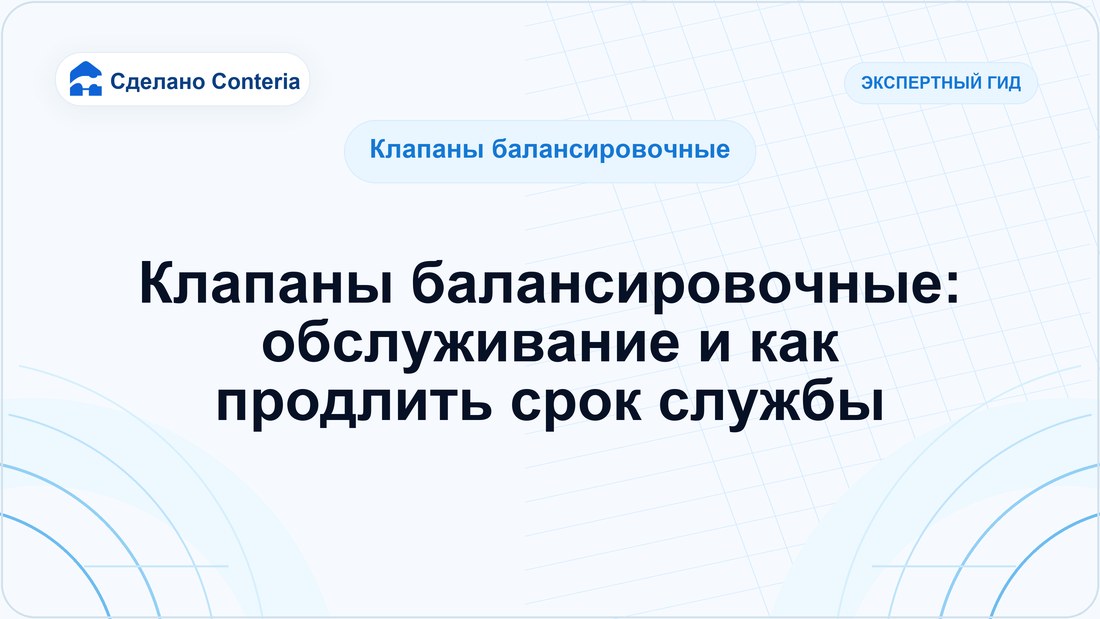 Сделано Conteria

ЭКСПЕРТНЫЙ ГИД

Клапаны балансировочные

Клапаны балансировочные: обслуживание и как продлить срок службы